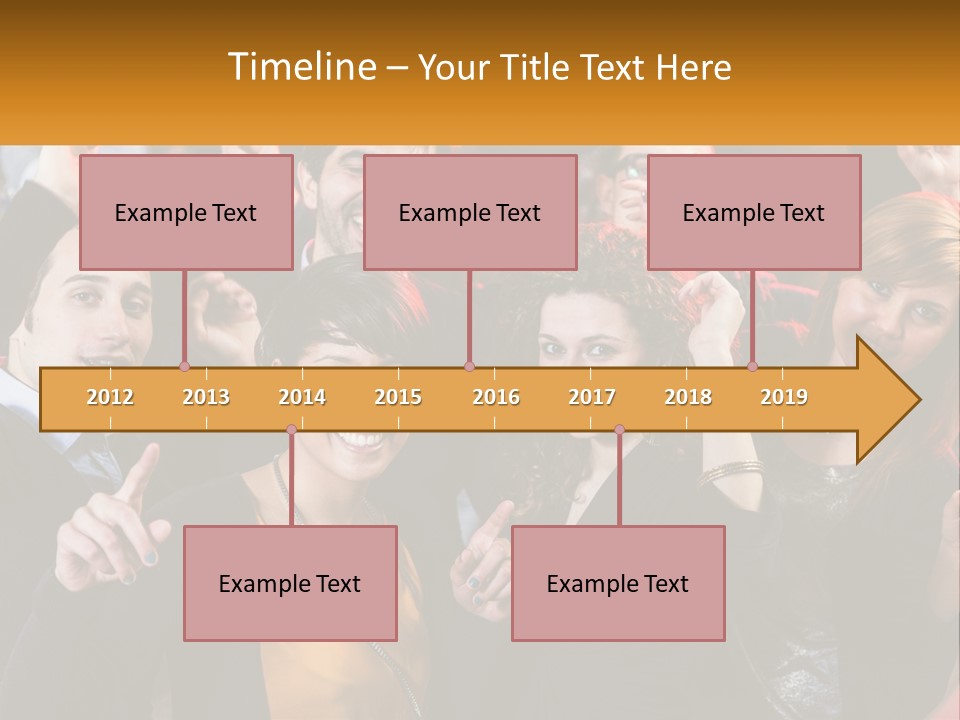 Timeline – Your Title Text Here

Example Text

Example Text

Example Text

2012 2013 2014 2015 2016 2017 2018 2019

Example Text

Example Text